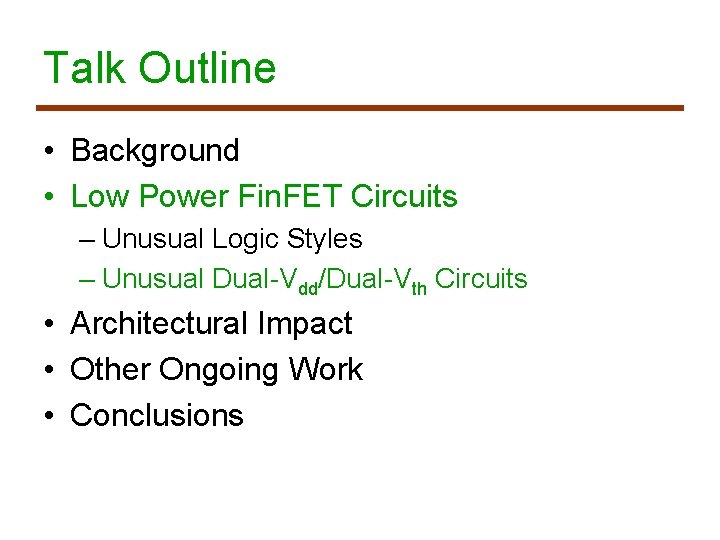 Talk Outline

• Background
• Low Power FinFET Circuits
– Unusual Logic Styles
– Unusual Dual-$V_{dd}$/Dual-$V_{th}$ Circuits
• Architectural Impact
• Other Ongoing Work
• Conclusions